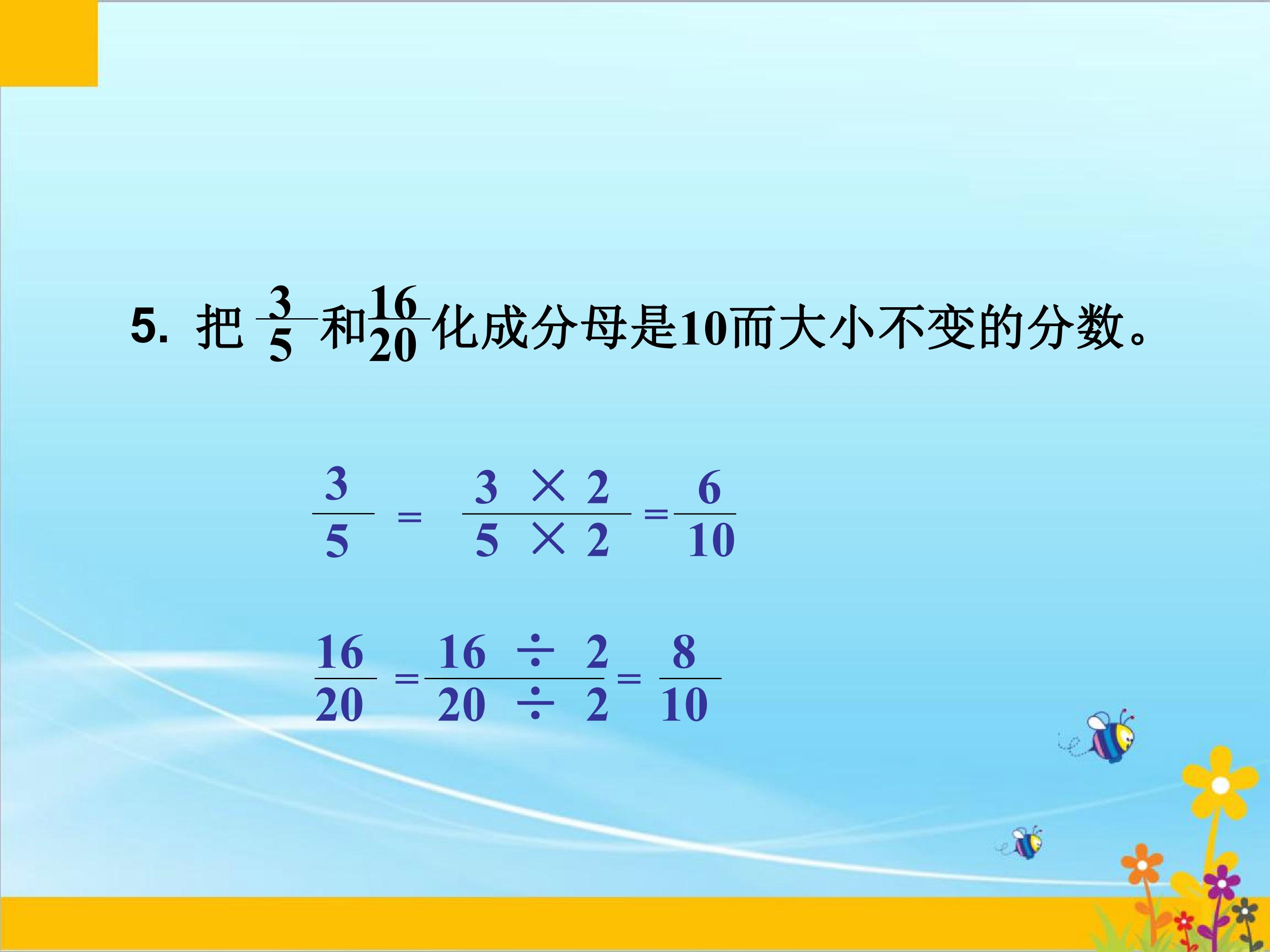 5.把$\frac{3}{5}$和$\frac{16}{20}$化成分母是10而大小不变的分数。

$\frac{3}{5}=\frac{3\times2}{5\times2}=\frac{6}{10}$

$\frac{16}{20}=\frac{16\div2}{20\div2}=\frac{8}{10}$